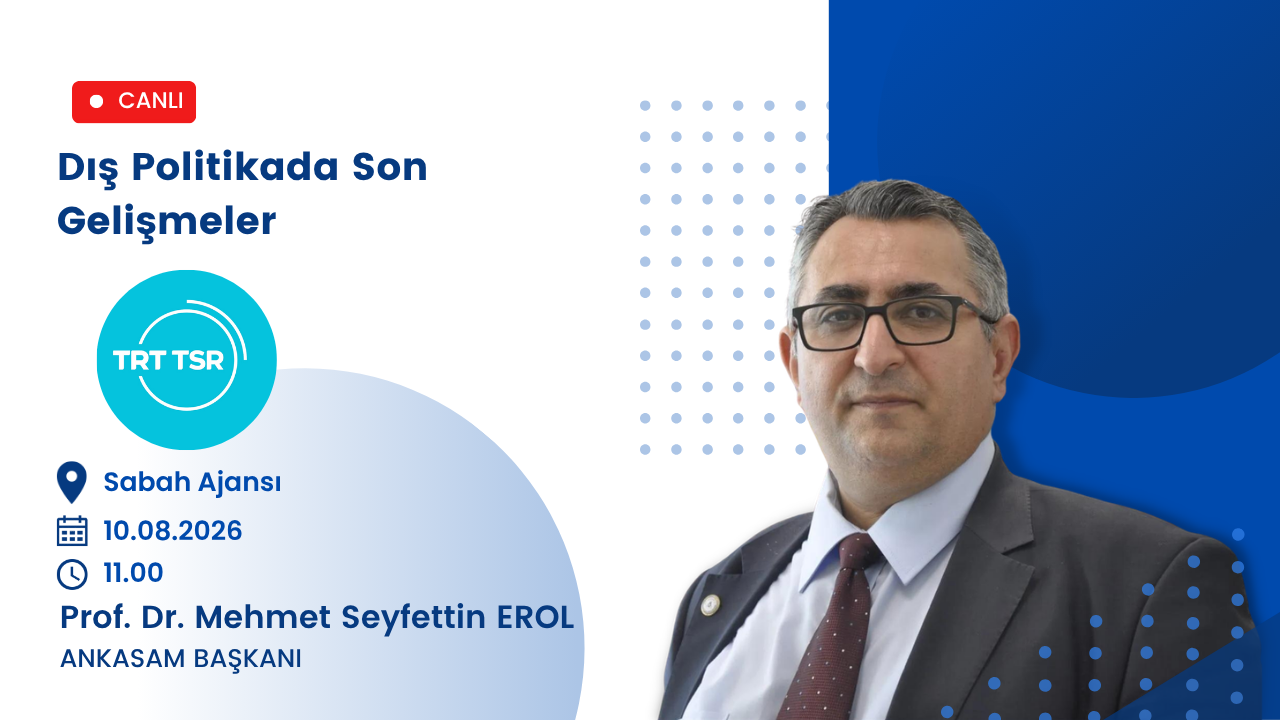 CANLI

Dış Politikada Son Gelişmeler

TRT TSR

Sabah Ajansı

10.08.2026

11.00

Prof. Dr. Mehmet Seyfettin EROL

ANKASAM BAŞKANI